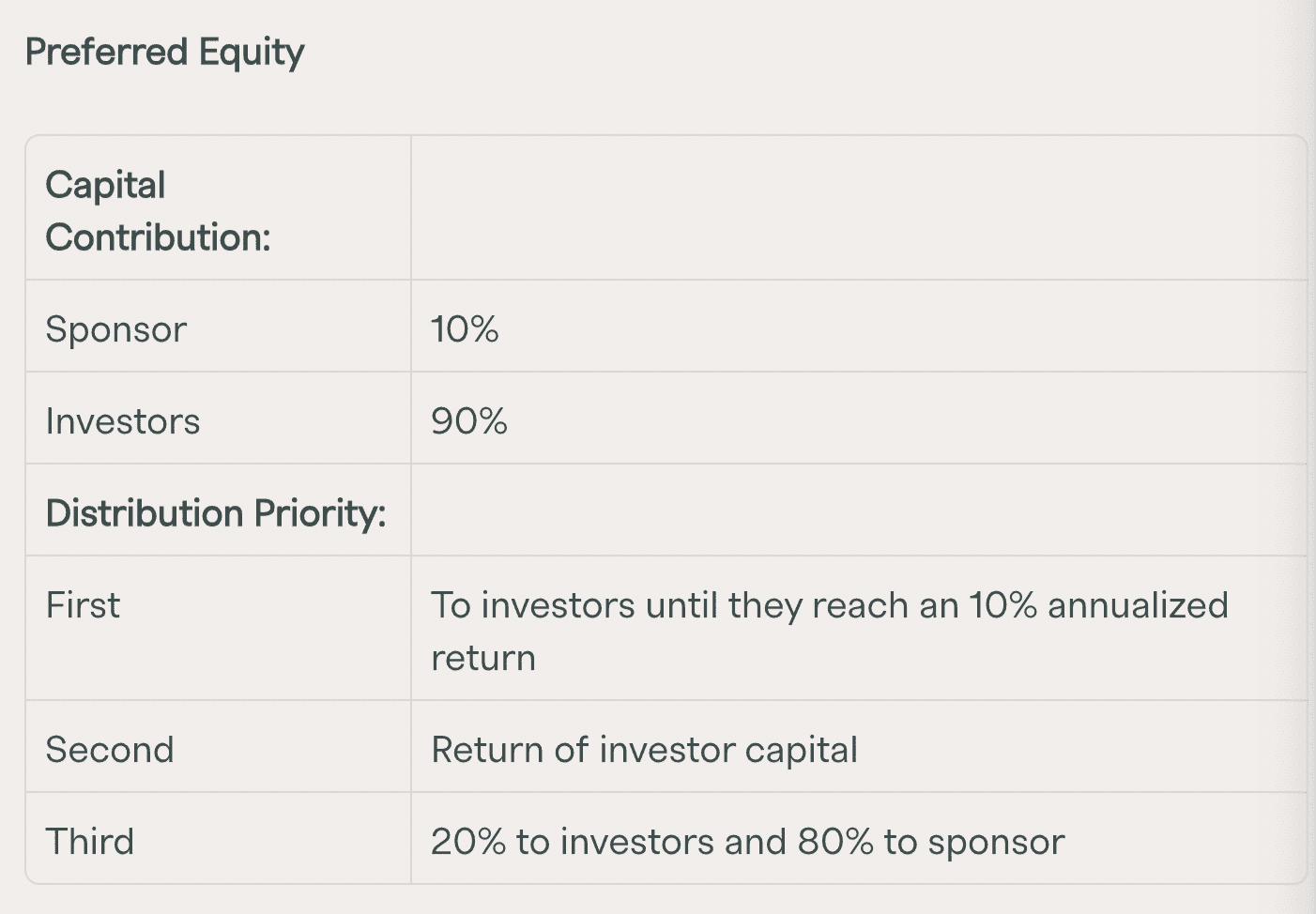 Preferred Equity

| Capital Contribution: | |
|---|---|
| Sponsor | 10% |
| Investors | 90% |
| Distribution Priority: | |
| First | To investors until they reach an 10% annualized return |
| Second | Return of investor capital |
| Third | 20% to investors and 80% to sponsor |